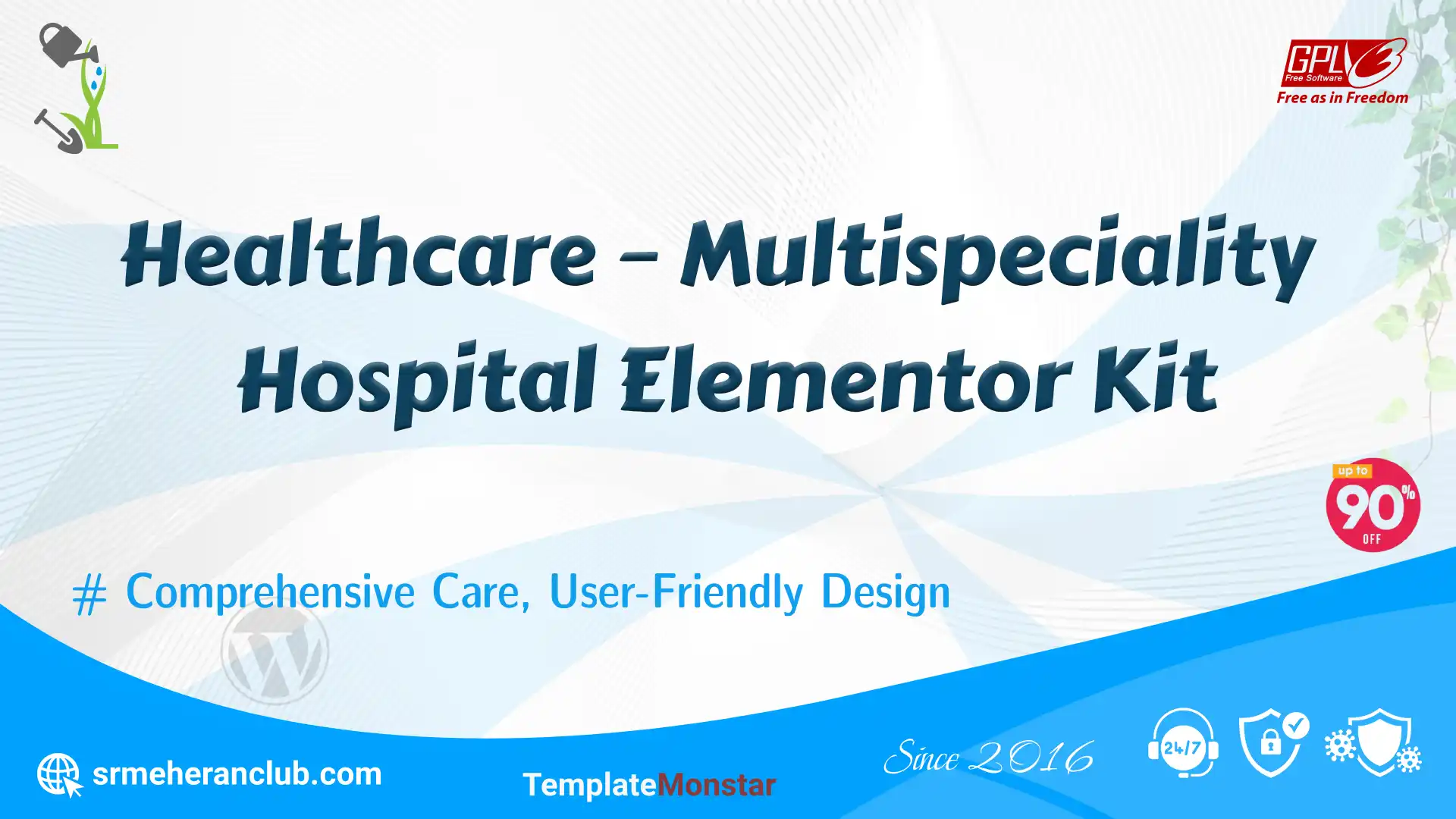 GPLv3 Free Software
Free as in Freedom

Healthcare – Multispeciality Hospital Elementor Kit

up to 90% OFF

# Comprehensive Care, User-Friendly Design

srmeheranclub.com

TemplateMonstar

Since 2016

24/7